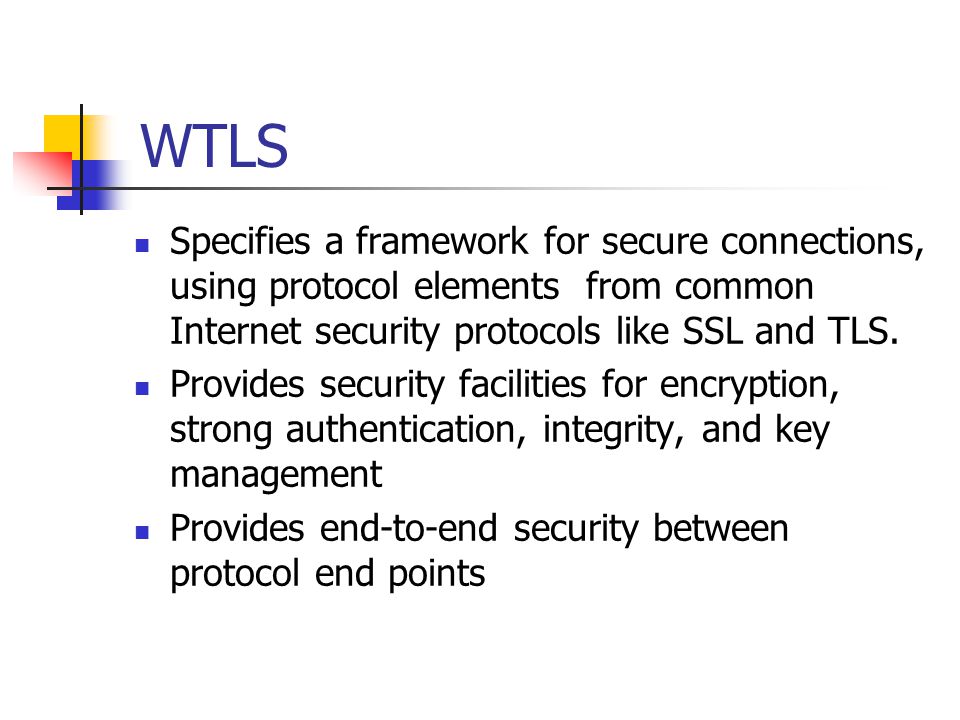 WTLS

- Specifies a framework for secure connections, using protocol elements from common Internet security protocols like SSL and TLS.
- Provides security facilities for encryption, strong authentication, integrity, and key management
- Provides end-to-end security between protocol end points